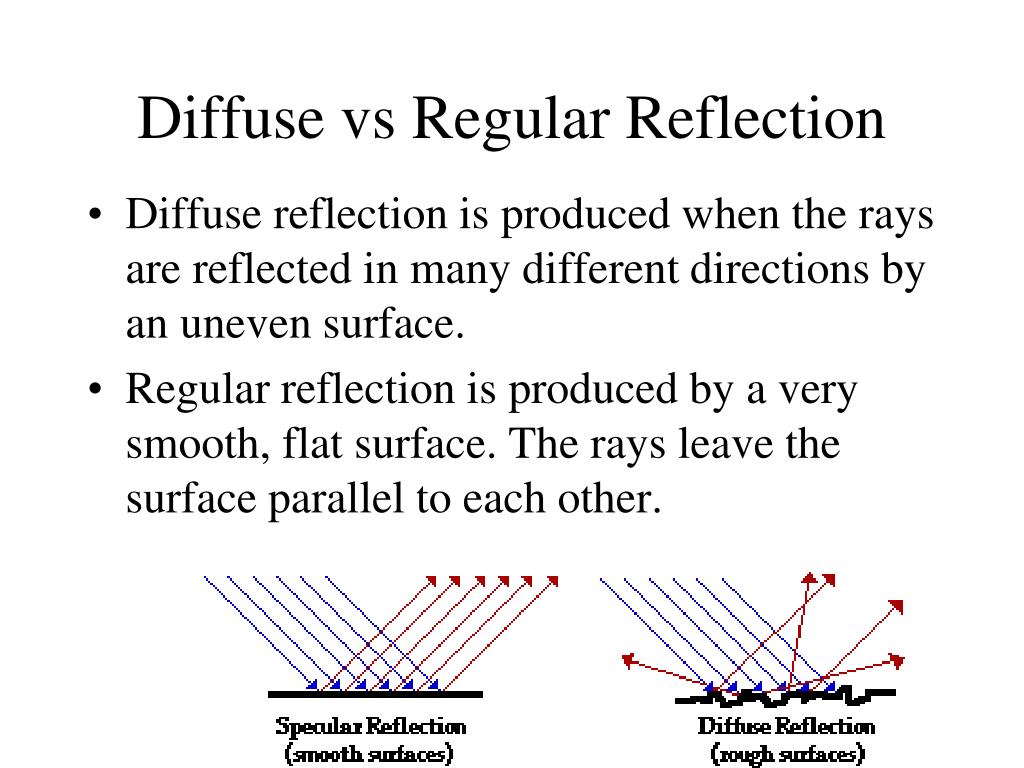 Diffuse vs Regular Reflection

• Diffuse reflection is produced when the rays are reflected in many different directions by an uneven surface.

• Regular reflection is produced by a very smooth, flat surface. The rays leave the surface parallel to each other.

Specular Reflection
(smooth surfaces)

Diffuse Reflection
(rough surfaces)